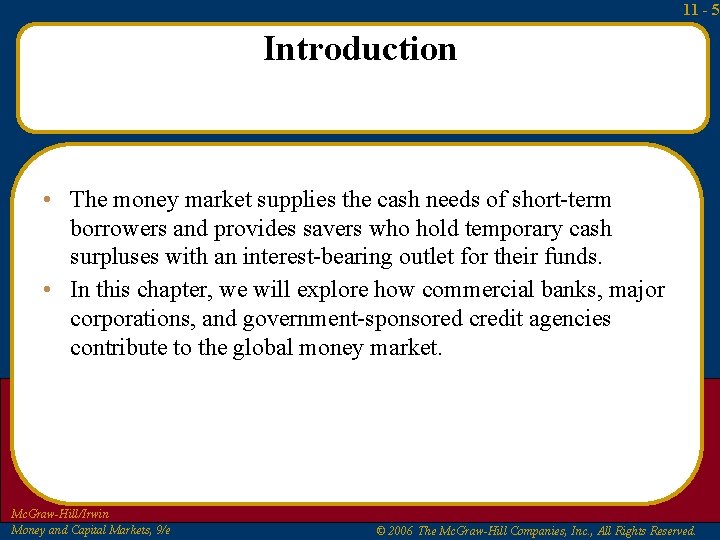 11 - 5

Introduction

• The money market supplies the cash needs of short-term borrowers and provides savers who hold temporary cash surpluses with an interest-bearing outlet for their funds.
• In this chapter, we will explore how commercial banks, major corporations, and government-sponsored credit agencies contribute to the global money market.

McGraw-Hill/Irwin
Money and Capital Markets, 9/e
© 2006 The McGraw-Hill Companies, Inc., All Rights Reserved.